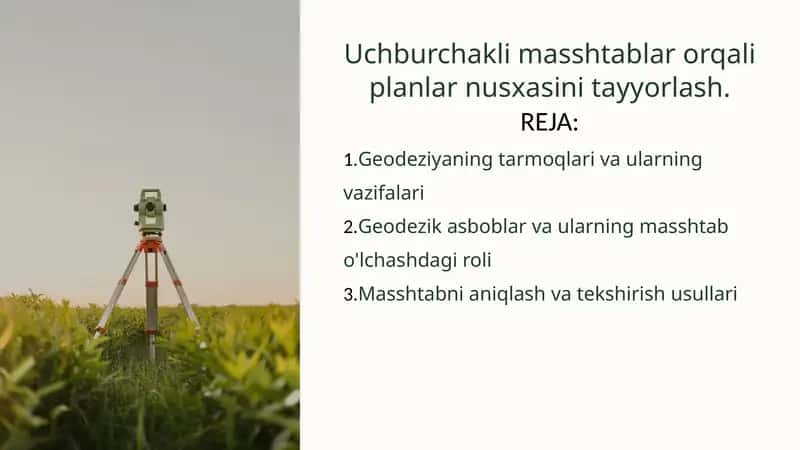 Uchburchakli masshtablar orqali planlar nusxasini tayyorlash.

REJA:

1.Geodeziyaning tarmoqlari va ularning vazifalari

2.Geodezik asboblar va ularning masshtab o'lchashdagi roli

3.Masshtabni aniqlash va tekshirish usullari